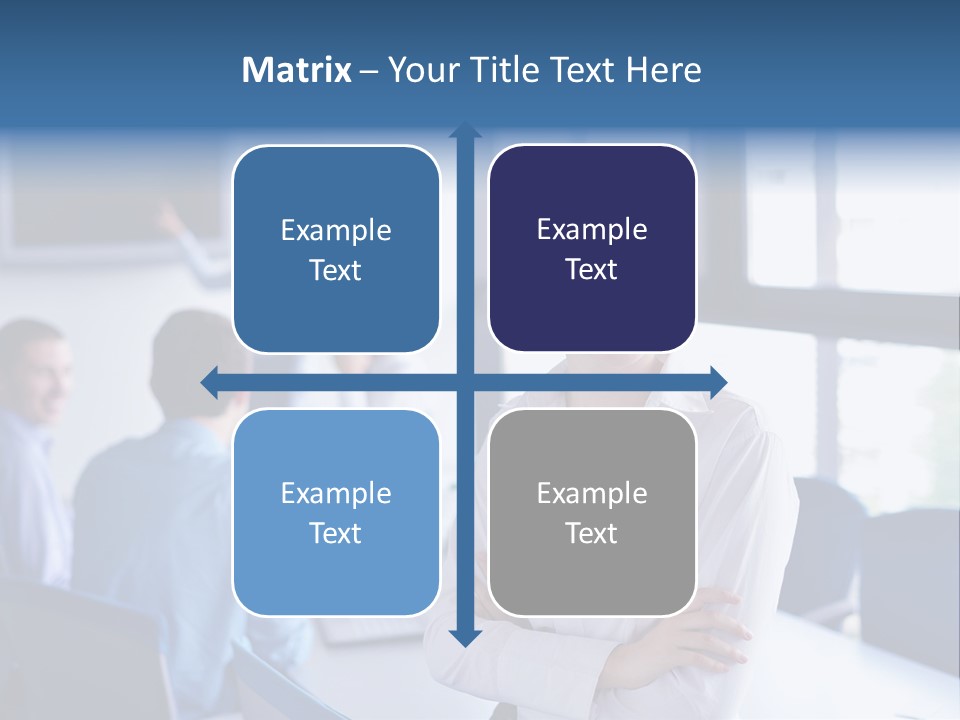 Matrix – Your Title Text Here

Example Text

Example Text

Example Text

Example Text